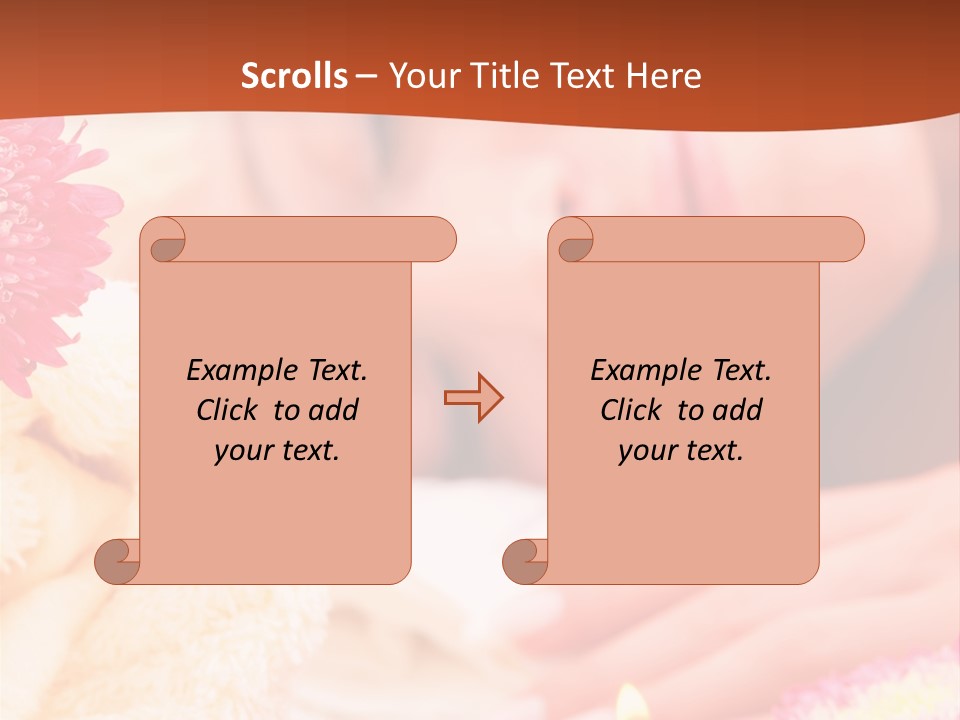 Scrolls – Your Title Text Here

Example Text. Click to add your text.

Example Text. Click to add your text.